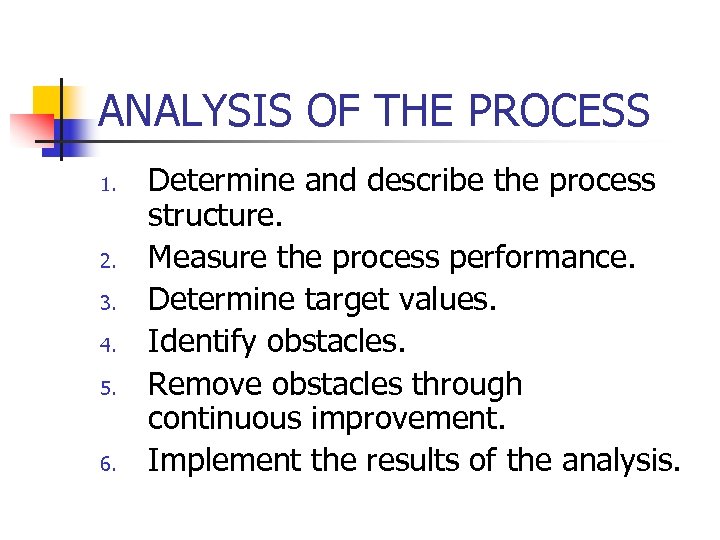 ANALYSIS OF THE PROCESS

1. Determine and describe the process structure.
2. Measure the process performance.
3. Determine target values.
4. Identify obstacles.
5. Remove obstacles through continuous improvement.
6. Implement the results of the analysis.